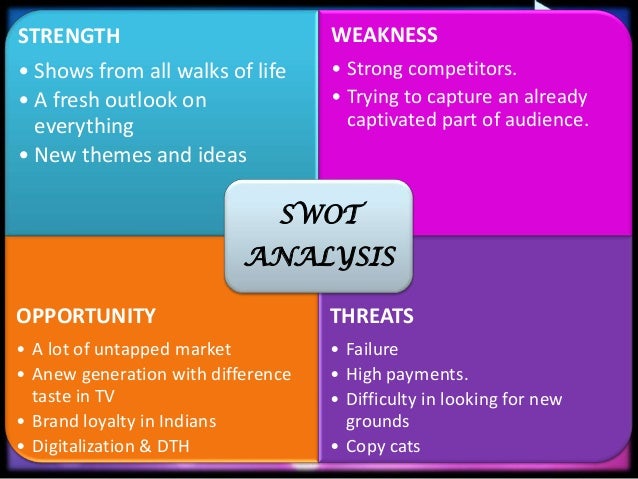 STRENGTH
• Shows from all walks of life
• A fresh outlook on everything
• New themes and ideas

WEAKNESS
• Strong competitors.
• Trying to capture an already captivated part of audience.

SWOT ANALYSIS

OPPORTUNITY
• A lot of untapped market
• Anew generation with difference taste in TV
• Brand loyalty in Indians
• Digitalization & DTH

THREATS
• Failure
• High payments.
• Difficulty in looking for new grounds
• Copy cats